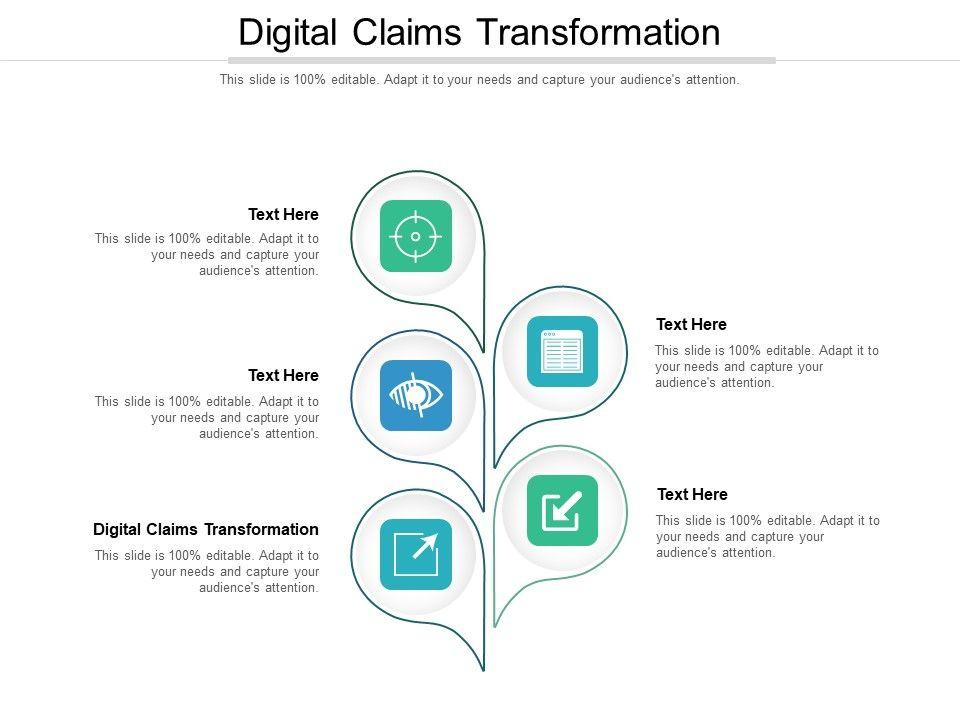 Digital Claims Transformation

This slide is 100% editable. Adapt it to your needs and capture your audience's attention.

Text Here

This slide is 100% editable. Adapt it to your needs and capture your audience's attention.

Text Here

This slide is 100% editable. Adapt it to your needs and capture your audience's attention.

Digital Claims Transformation

This slide is 100% editable. Adapt it to your needs and capture your audience's attention.

Text Here

This slide is 100% editable. Adapt it to your needs and capture your audience's attention.

Text Here

This slide is 100% editable. Adapt it to your needs and capture your audience's attention.